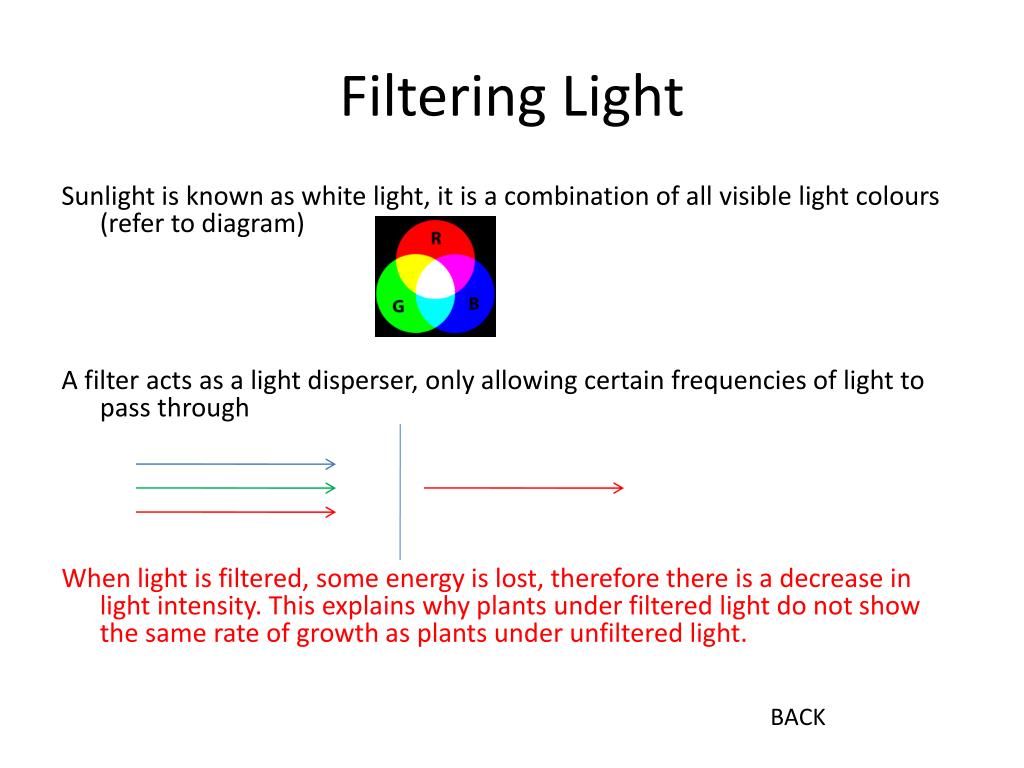 Filtering Light

Sunlight is known as white light, it is a combination of all visible light colours (refer to diagram)

R

G

B

A filter acts as a light disperser, only allowing certain frequencies of light to pass through

When light is filtered, some energy is lost, therefore there is a decrease in light intensity. This explains why plants under filtered light do not show the same rate of growth as plants under unfiltered light.

BACK